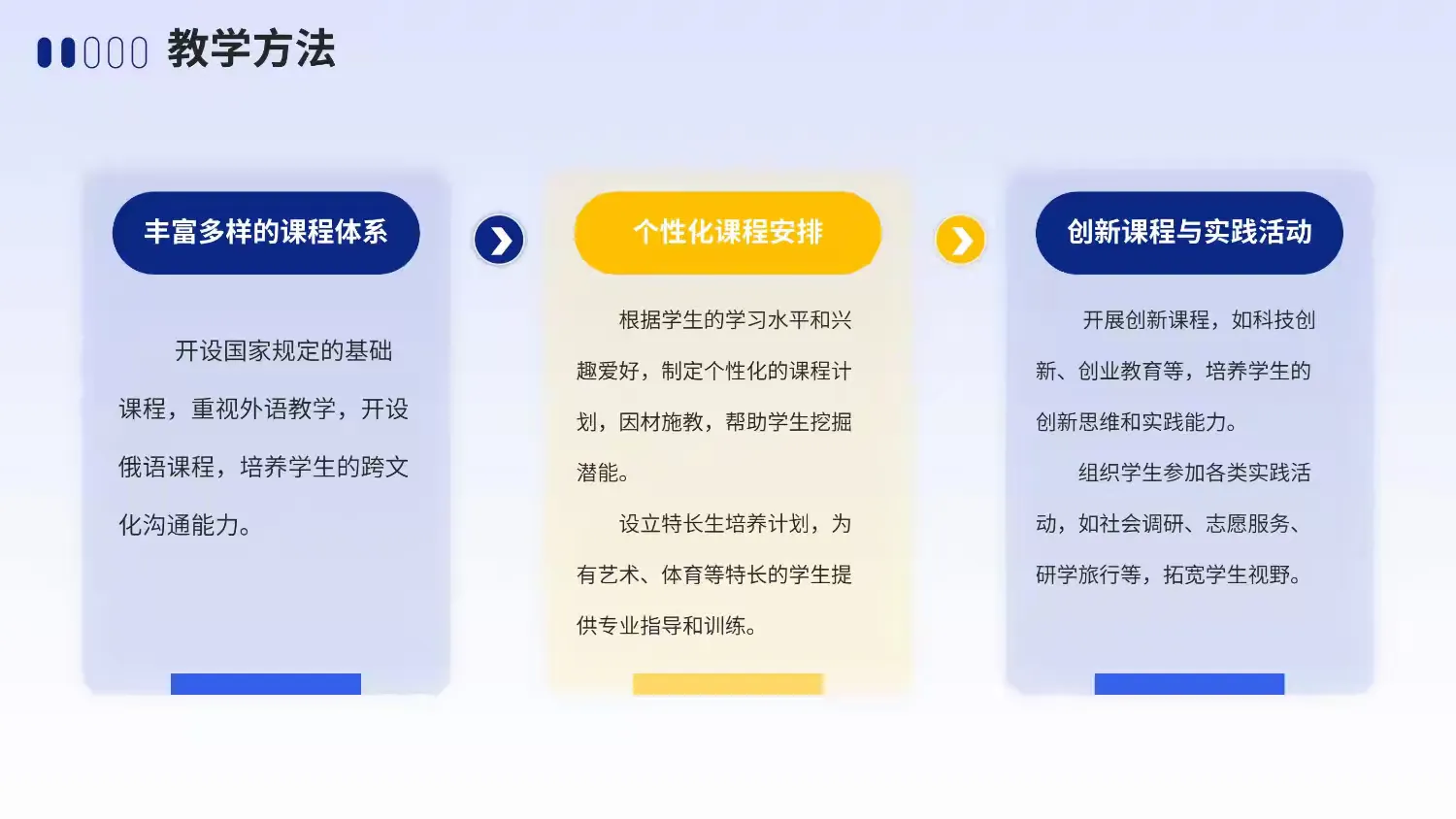 教学方法

丰富多样的课程体系

开设国家规定的基础课程，重视外语教学，开设俄语课程，培养学生的跨文化沟通能力。

个性化课程安排

根据学生的学习水平和兴趣爱好，制定个性化的课程计划，因材施教，帮助学生挖掘潜能。

设立特长生培养计划，为有艺术、体育等特长的学生提供专业指导和训练。

创新课程与实践活动

开展创新课程，如科技创新、创业教育等，培养学生的创新思维和实践能力。

组织学生参加各类实践活动，如社会调研、志愿服务、研学旅行等，拓宽学生视野。